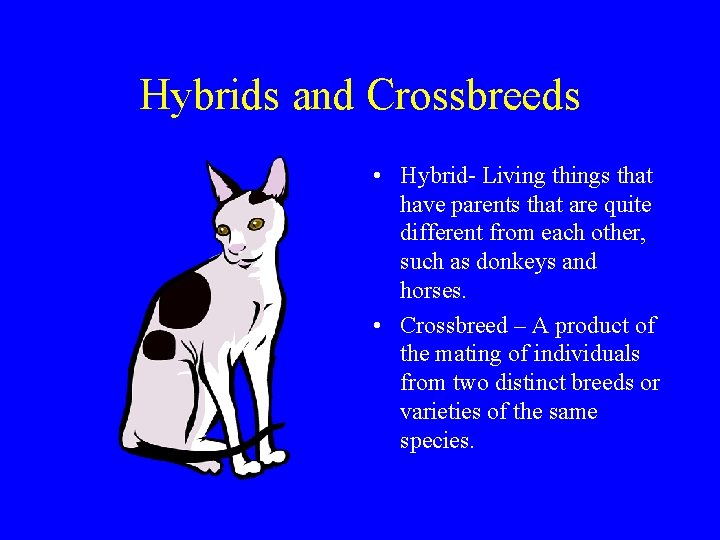 Hybrids and Crossbreeds

• Hybrid- Living things that have parents that are quite different from each other, such as donkeys and horses.

• Crossbreed – A product of the mating of individuals from two distinct breeds or varieties of the same species.